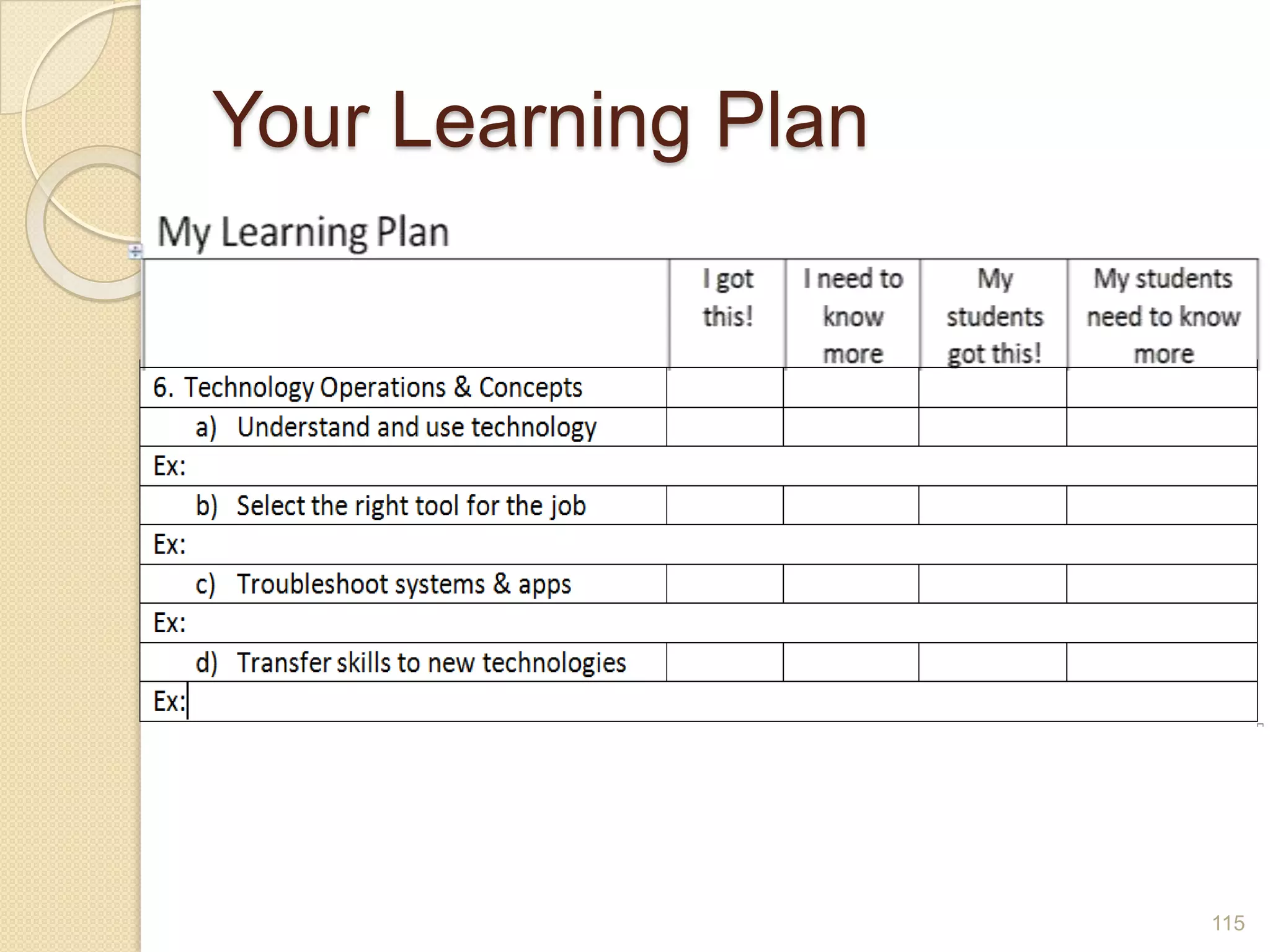 Your Learning Plan

My Learning Plan

| | I got this! | I need to know more | My students got this! | My students need to know more |
|---|---|---|---|---|
| 6. Technology Operations & Concepts | | | | |
| a) Understand and use technology | | | | |
| Ex: | | | | |
| b) Select the right tool for the job | | | | |
| Ex: | | | | |
| c) Troubleshoot systems & apps | | | | |
| Ex: | | | | |
| d) Transfer skills to new technologies | | | | |
| Ex: | | | | |

115